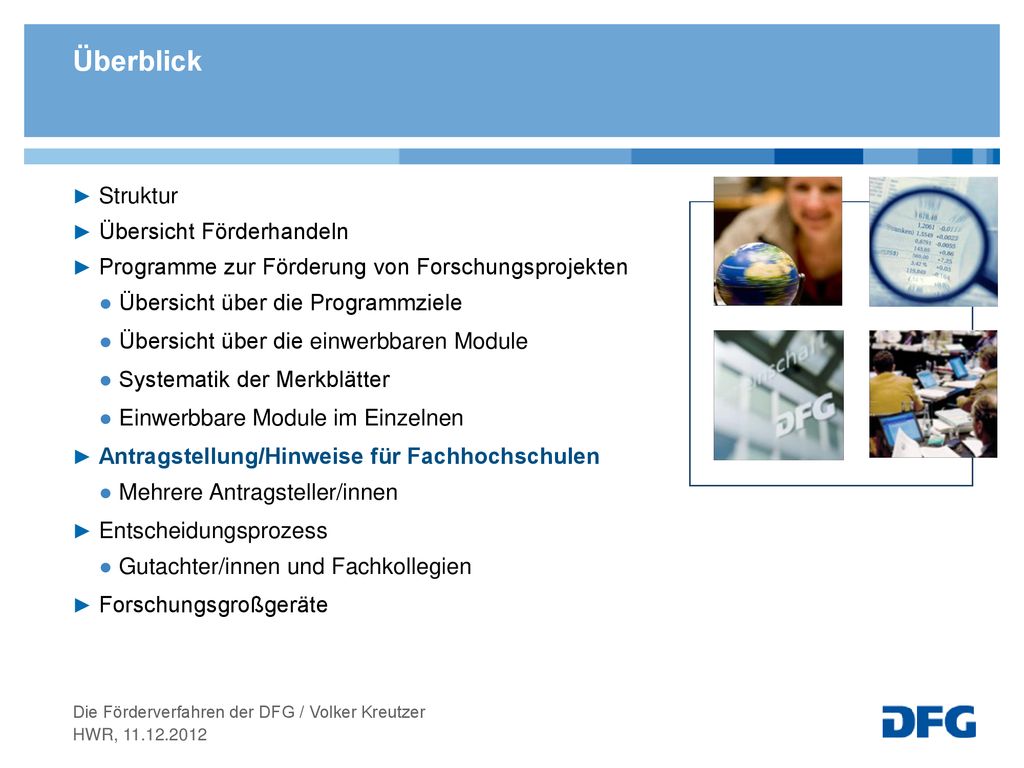 Überblick

► Struktur
► Übersicht Förderhandeln
► Programme zur Förderung von Forschungsprojekten
● Übersicht über die Programmziele
● Übersicht über die einwerbbaren Module
● Systematik der Merkblätter
● Einwerbbare Module im Einzelnen
► Antragstellung/Hinweise für Fachhochschulen
● Mehrere Antragsteller/innen
► Entscheidungsprozess
● Gutachter/innen und Fachkollegien
► Forschungsgroßgeräte

DFG

Die Förderverfahren der DFG / Volker Kreutzer
HWR, 11.12.2012

DFG